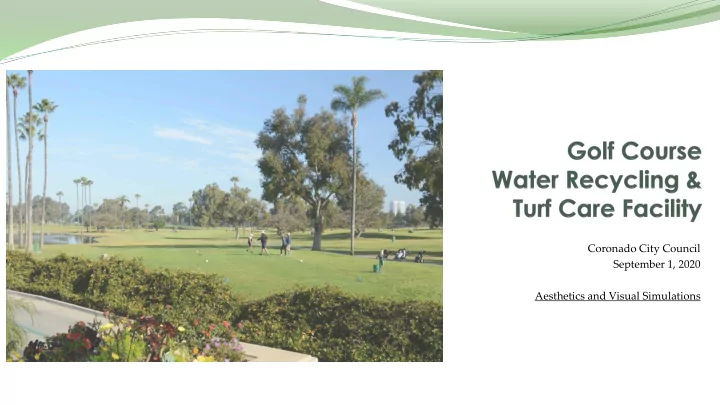 Golf Course Water Recycling & Turf Care Facility

Coronado City Council
September 1, 2020

Aesthetics and Visual Simulations